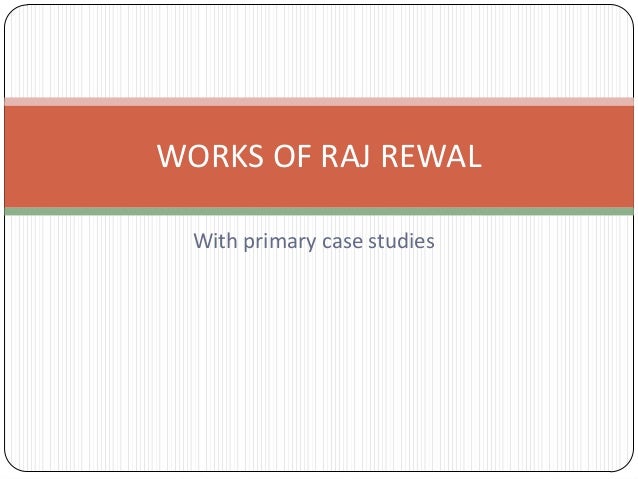 WORKS OF RAJ REWAL

With primary case studies